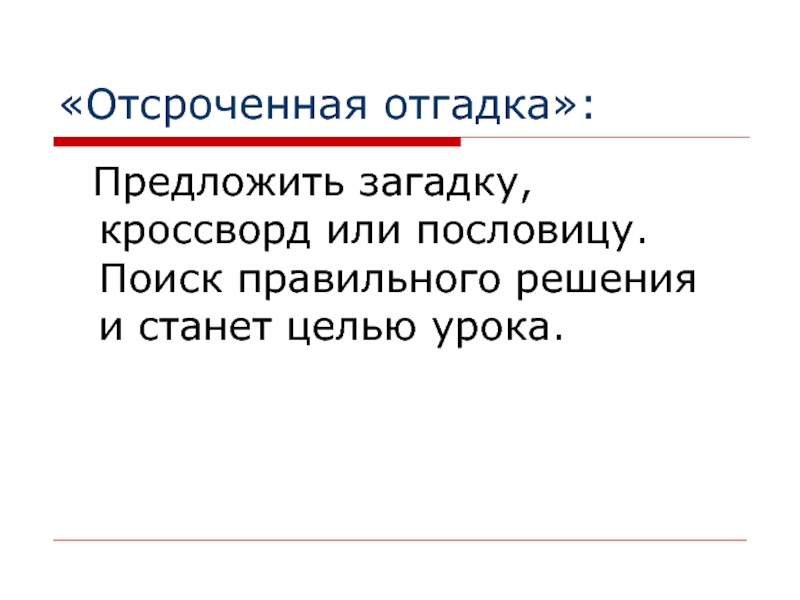 «Отсроченная отгадка»:

Предложить загадку, кроссворд или пословицу. Поиск правильного решения и станет целью урока.